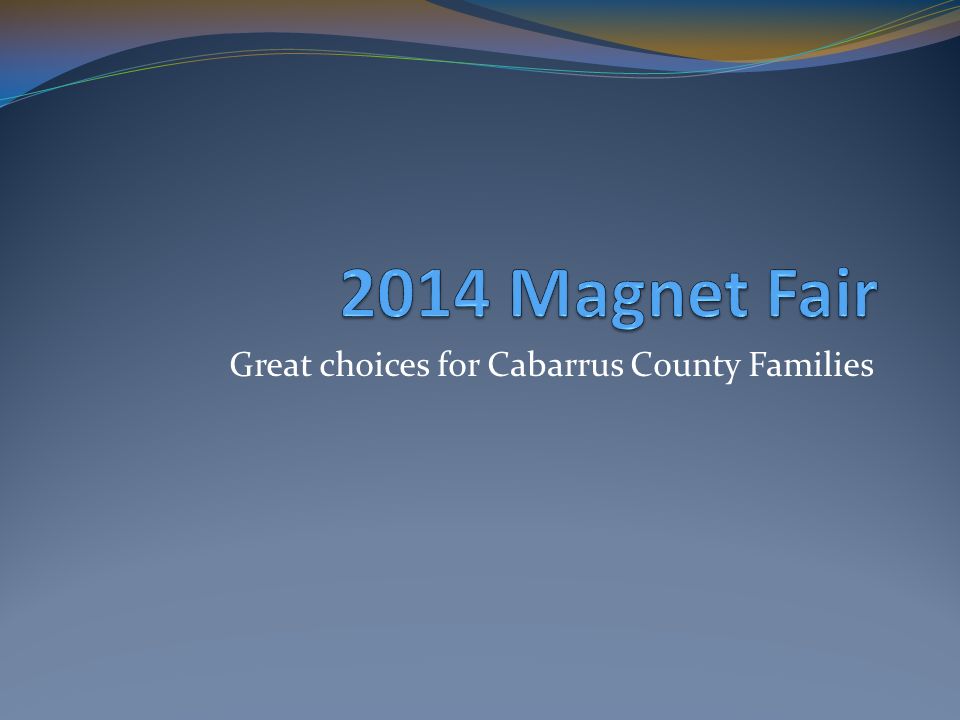 2014 Magnet Fair

Great choices for Cabarrus County Families